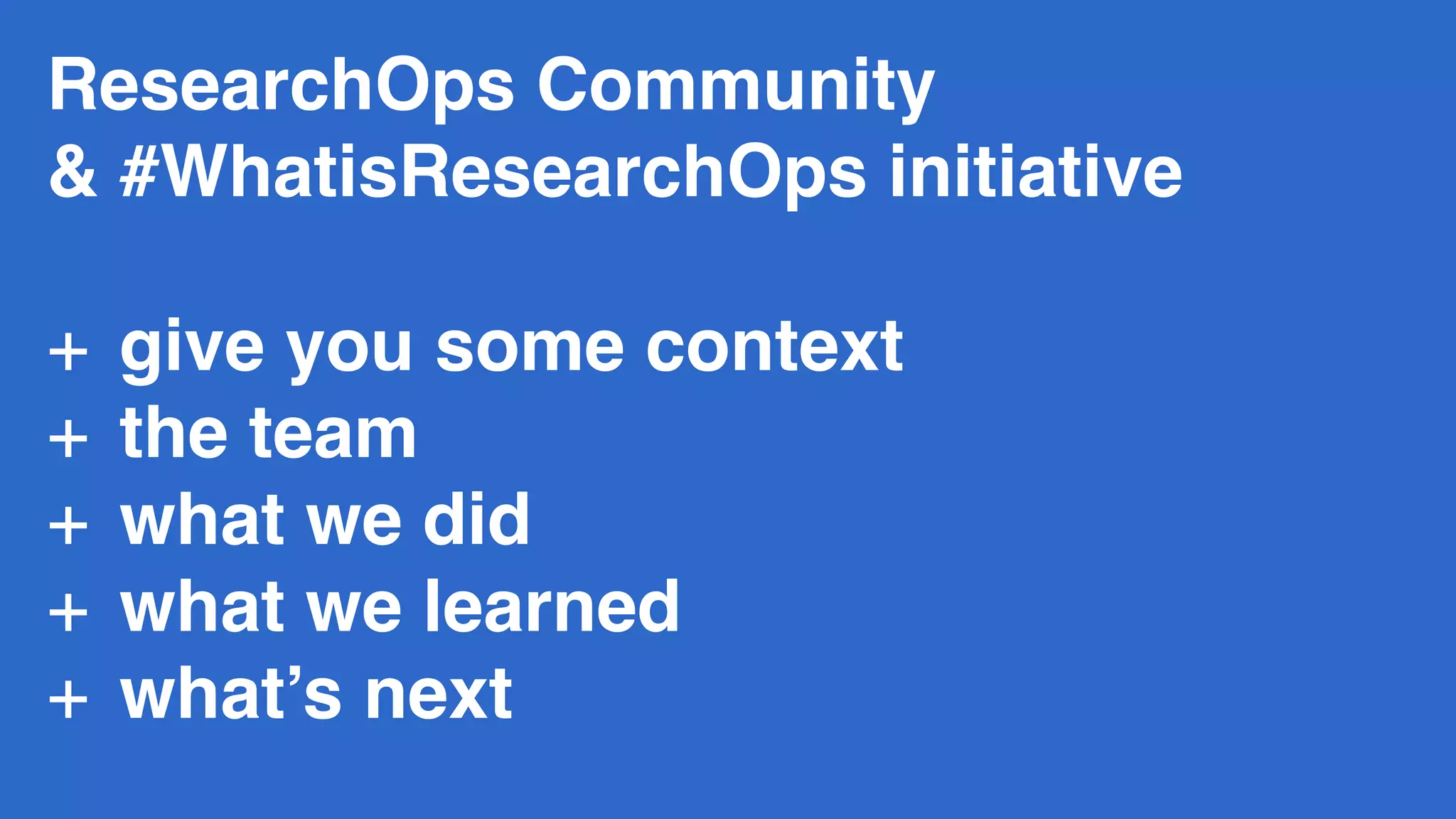 ResearchOps Community
& #WhatisResearchOps initiative

+ give you some context
+ the team
+ what we did
+ what we learned
+ what’s next